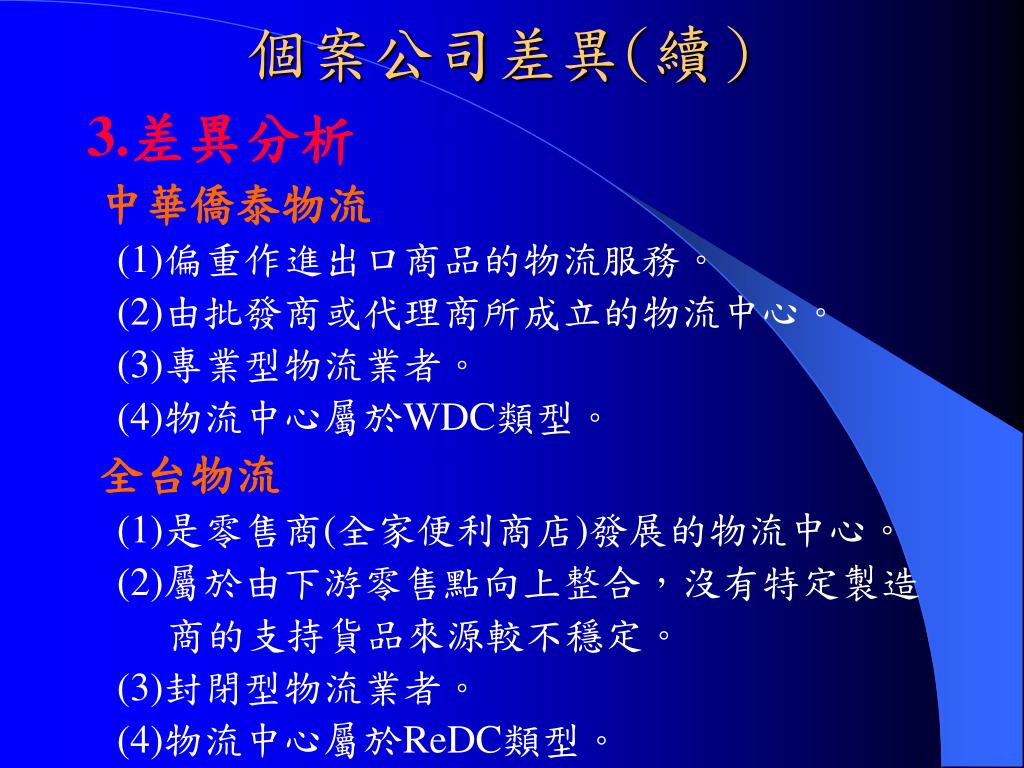 個案公司差異(續)

3.差異分析

中華僑泰物流

(1)偏重作進出口商品的物流服務。

(2)由批發商或代理商所成立的物流中心。

(3)專業型物流業者。

(4)物流中心屬於WDC類型。

全台物流

(1)是零售商(全家便利商店)發展的物流中心。

(2)屬於由下游零售點向上整合，沒有特定製造商的支持貨品來源較不穩定。

(3)封閉型物流業者。

(4)物流中心屬於ReDC類型。